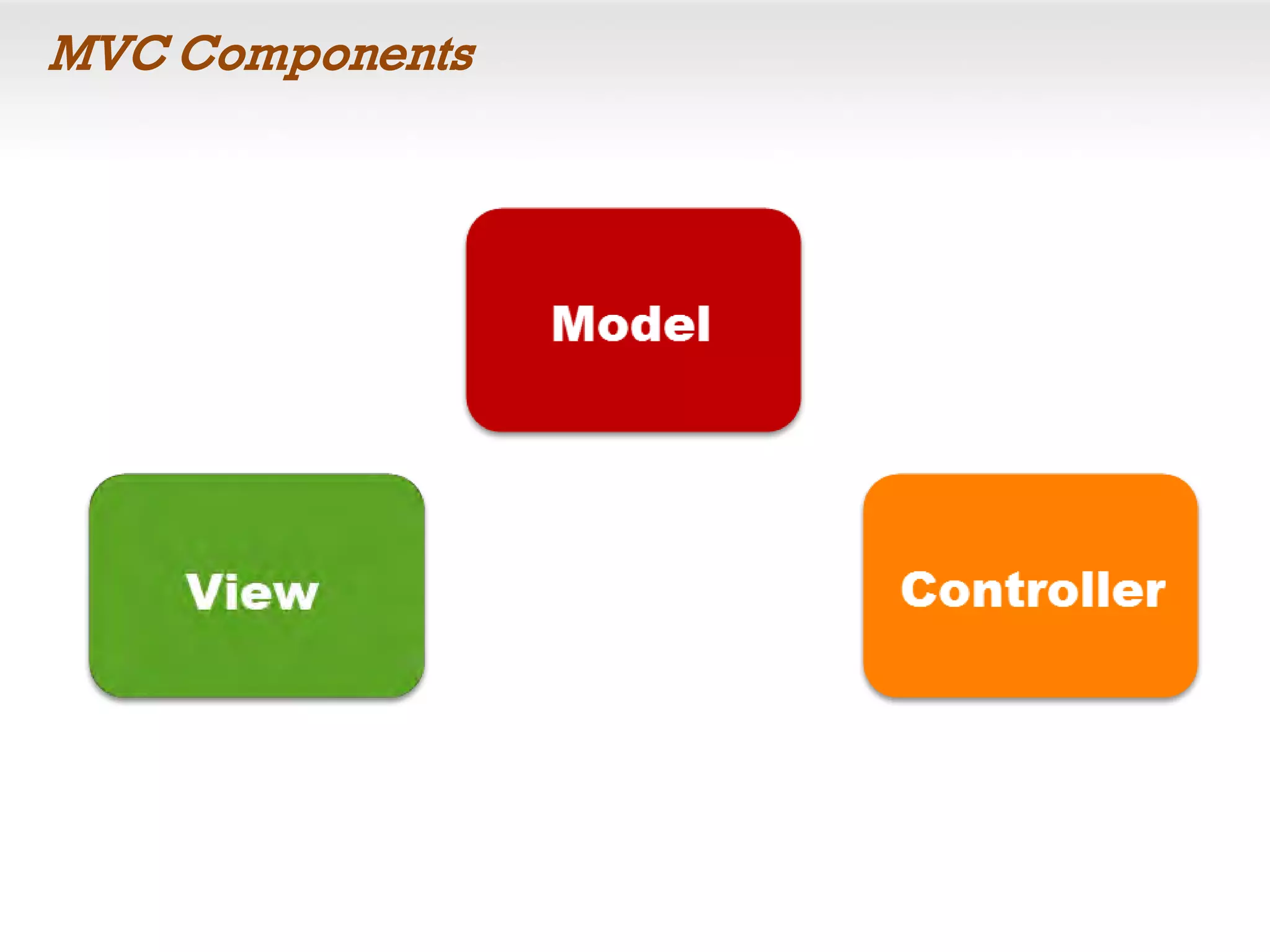 MVC Components

Model

View

Controller